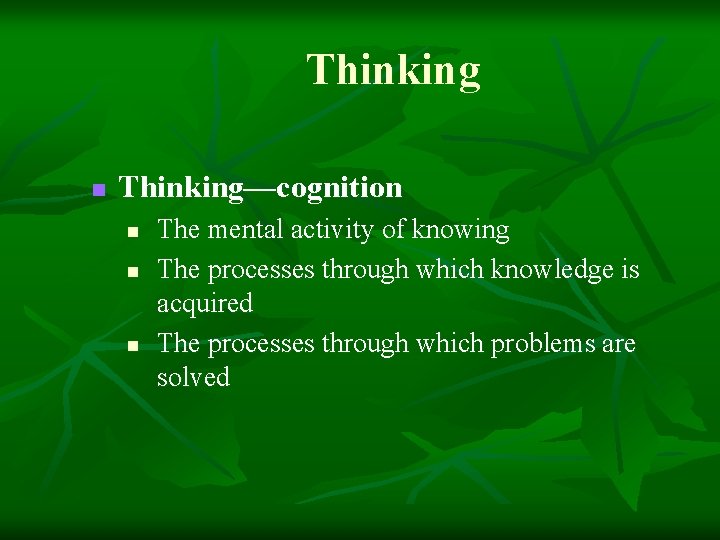 Thinking

Thinking—cognition
The mental activity of knowing
The processes through which knowledge is acquired
The processes through which problems are solved